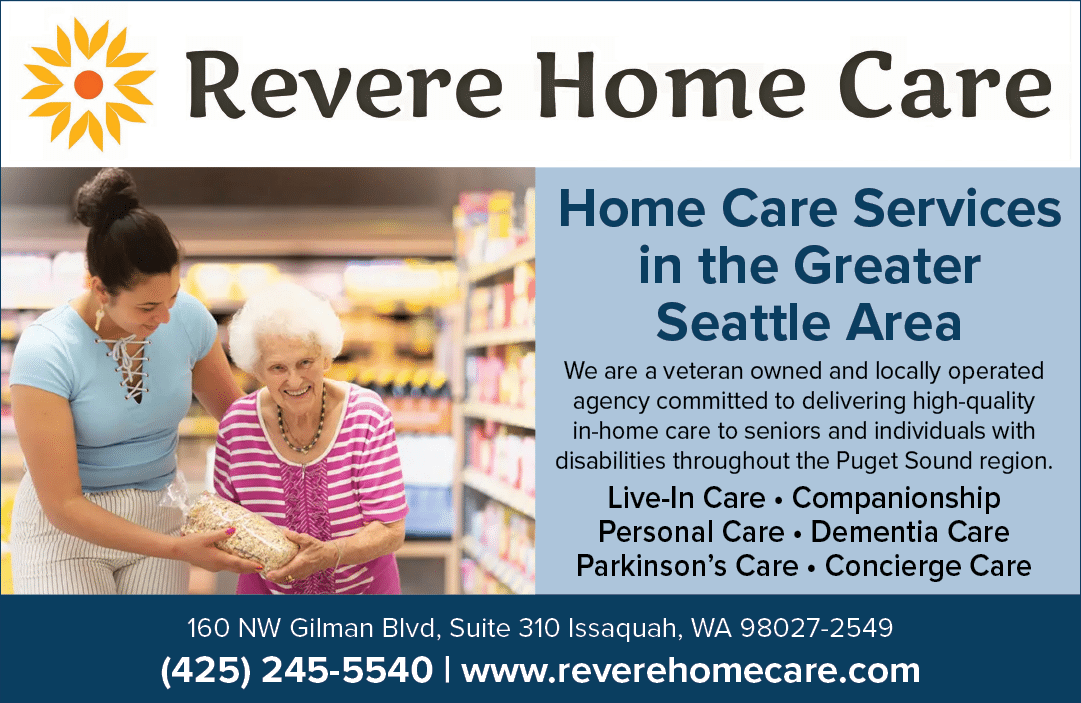 Revere Home Care

Home Care Services in the Greater Seattle Area

We are a veteran owned and locally operated agency committed to delivering high-quality in-home care to seniors and individuals with disabilities throughout the Puget Sound region.

Live-In Care • Companionship
Personal Care • Dementia Care
Parkinson's Care • Concierge Care

160 NW Gilman Blvd, Suite 310 Issaquah, WA 98027-2549
(425) 245-5540 | www.reverehomecare.com